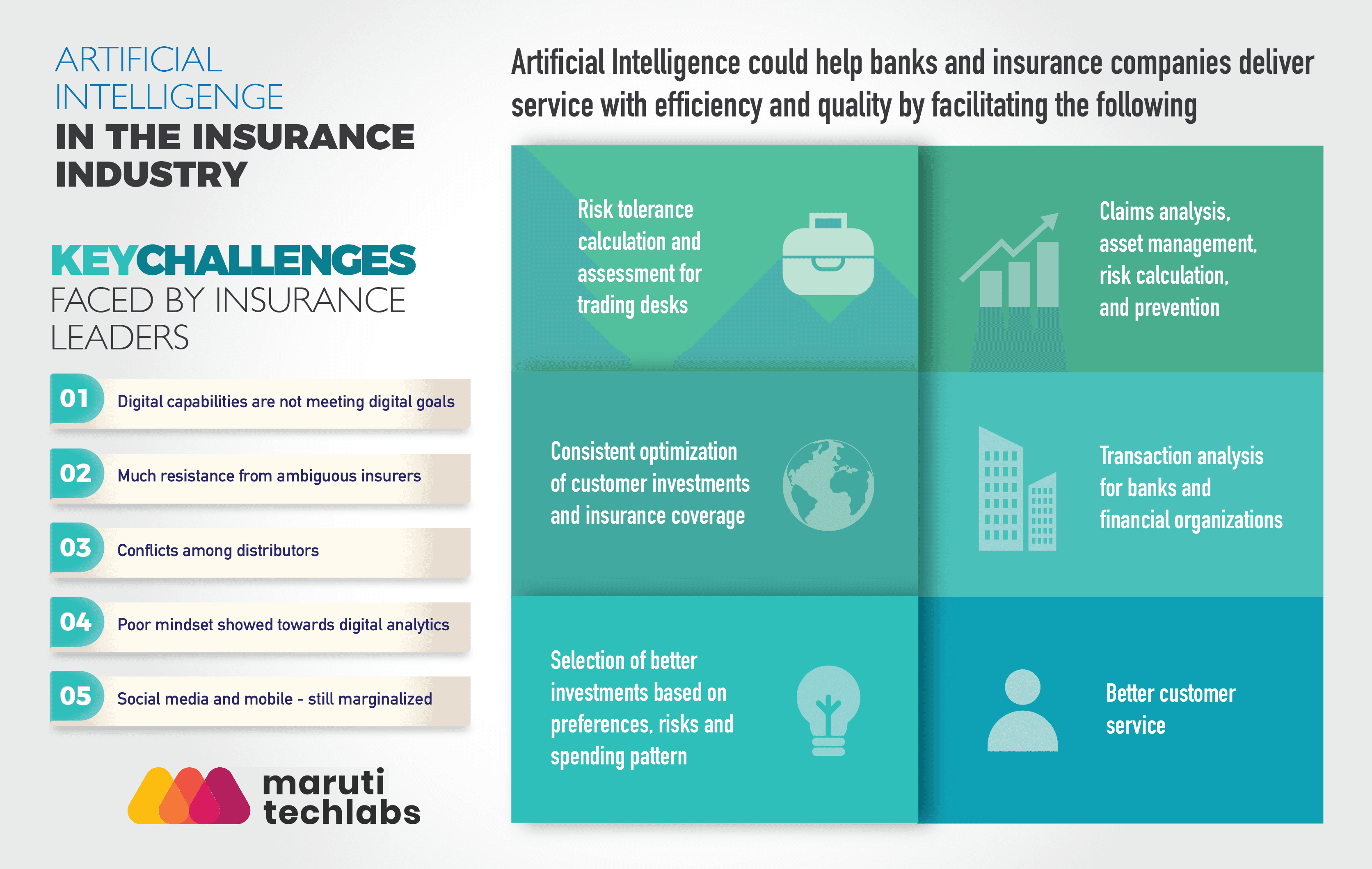 ARTIFICIAL INTELLIGENGE
IN THE INSURANCE INDUSTRY

KEYCHALLENGES
FACED BY INSURANCE LEADERS

01 Digital capabilities are not meeting digital goals

02 Much resistance from ambiguous insurers

03 Conflicts among distributors

04 Poor mindset showed towards digital analytics

05 Social media and mobile - still marginalized

maruti techlabs

Artificial Intelligence could help banks and insurance companies deliver service with efficiency and quality by facilitating the following

Risk tolerance calculation and assessment for trading desks

Claims analysis, asset management, risk calculation, and prevention

Consistent optimization of customer investments and insurance coverage

Transaction analysis for banks and financial organizations

Selection of better investments based on preferences, risks and spending pattern

Better customer service